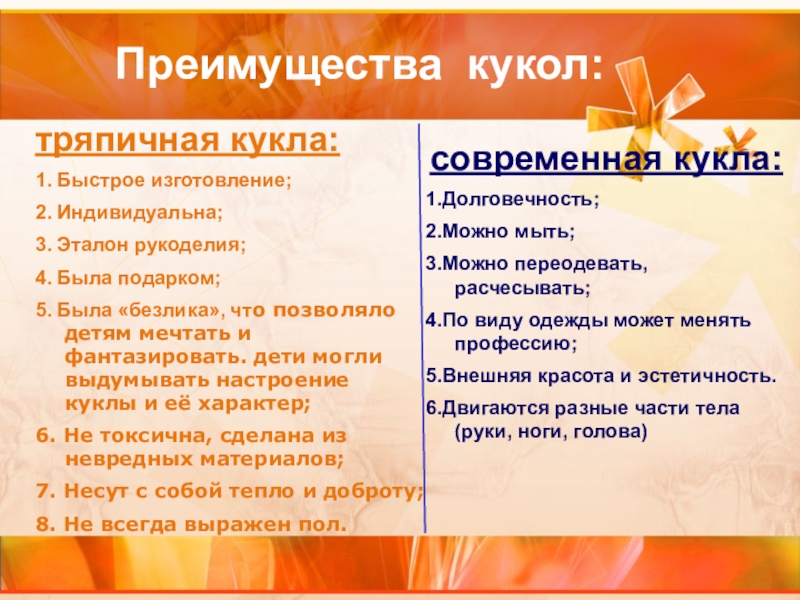 Преимущества кукол:

тряпичная кукла:

1. Быстрое изготовление;

2. Индивидуальна;

3. Эталон рукоделия;

4. Была подарком;

5. Была «безлика», что позволяло детям мечтать и фантазировать. дети могли выдумывать настроение куклы и её характер;

6. Не токсична, сделана из невредных материалов;

7. Несут с собой тепло и доброту;

8. Не всегда выражен пол.

современная кукла:

1.Долговечность;

2.Можно мыть;

3.Можно переодевать, расчесывать;

4.По виду одежды может менять профессию;

5.Внешняя красота и эстетичность.

6.Двигаются разные части тела (руки, ноги, голова)